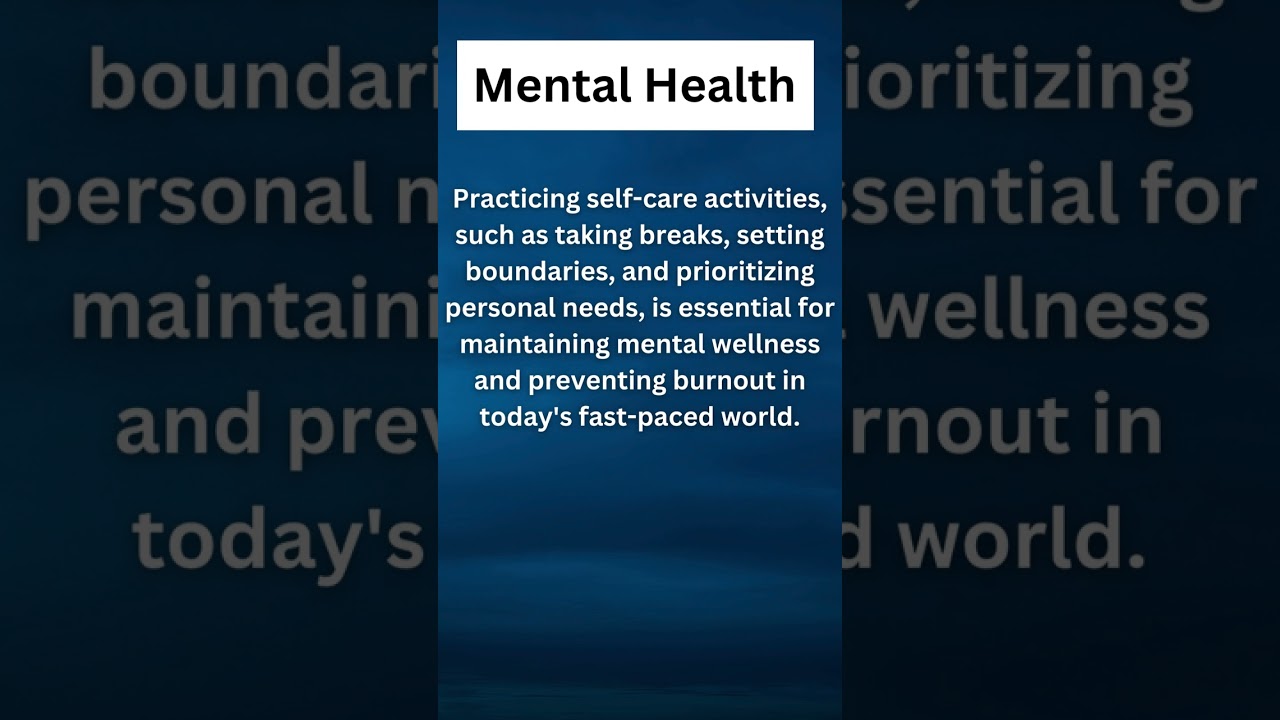 Mental Health

Practicing self-care activities, such as taking breaks, setting boundaries, and prioritizing personal needs, is essential for maintaining mental wellness and preventing burnout in today's fast-paced world.